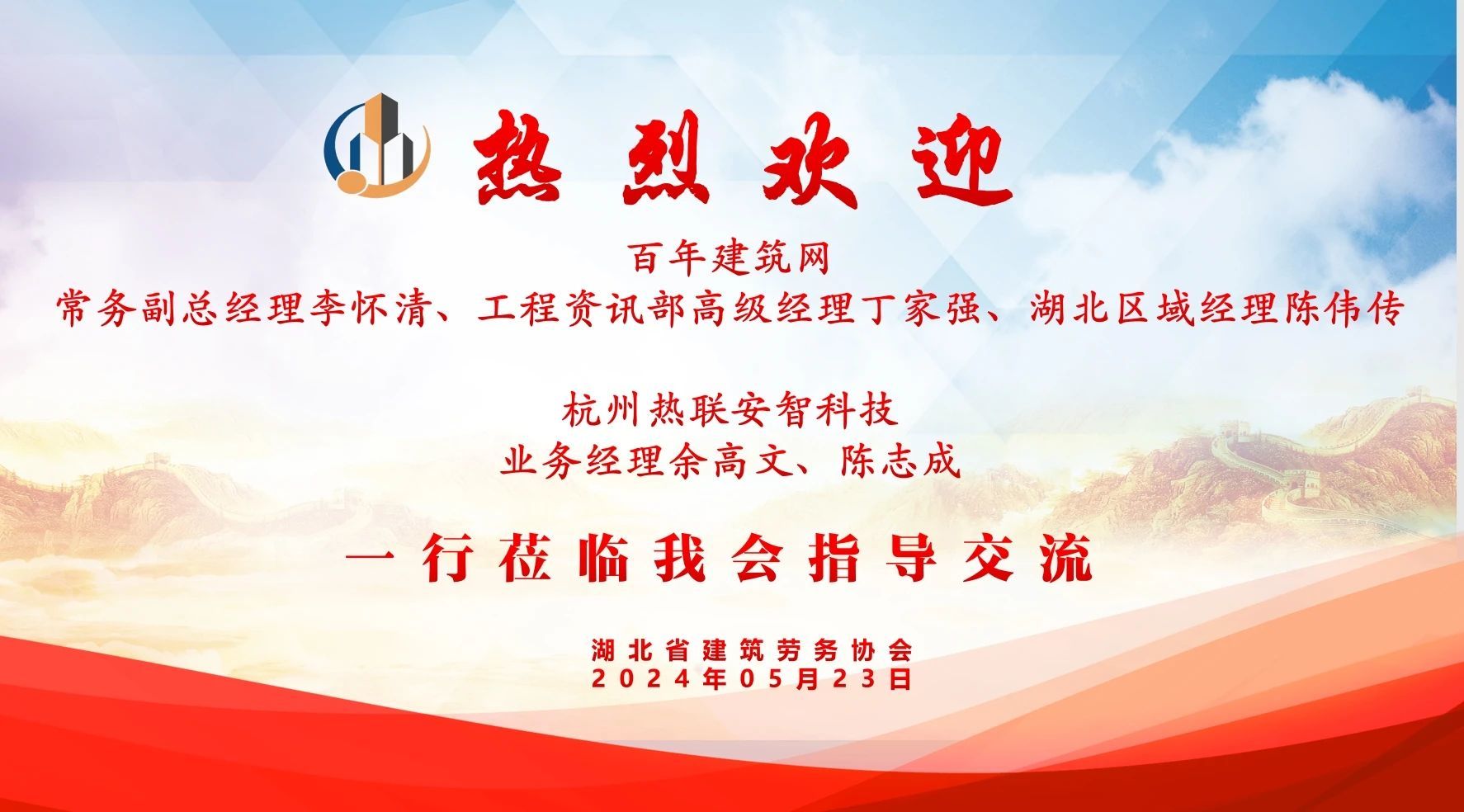 热烈欢迎

百年建筑网
常务副总经理李怀清、工程资讯部高级经理丁家强、湖北区域经理陈伟传

杭州热联安智科技
业务经理余高文、陈志成

一行莅临我会指导交流

湖北省建筑劳务协会
2024年05月23日